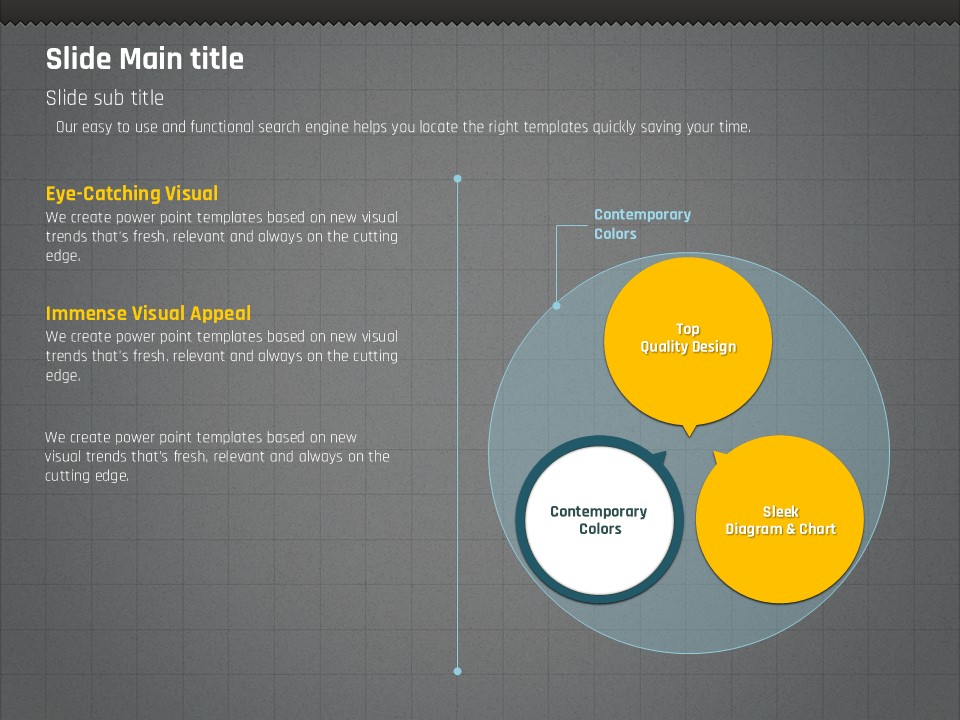 Slide Main title

Slide sub title

Our easy to use and functional search engine helps you locate the right templates quickly saving your time.

Eye-Catching Visual
We create power point templates based on new visual trends that's fresh, relevant and always on the cutting edge.

Immense Visual Appeal
We create power point templates based on new visual trends that's fresh, relevant and always on the cutting edge.

We create power point templates based on new visual trends that's fresh, relevant and always on the cutting edge.

Contemporary Colors

Top Quality Design

Contemporary Colors

Sleek Diagram & Chart